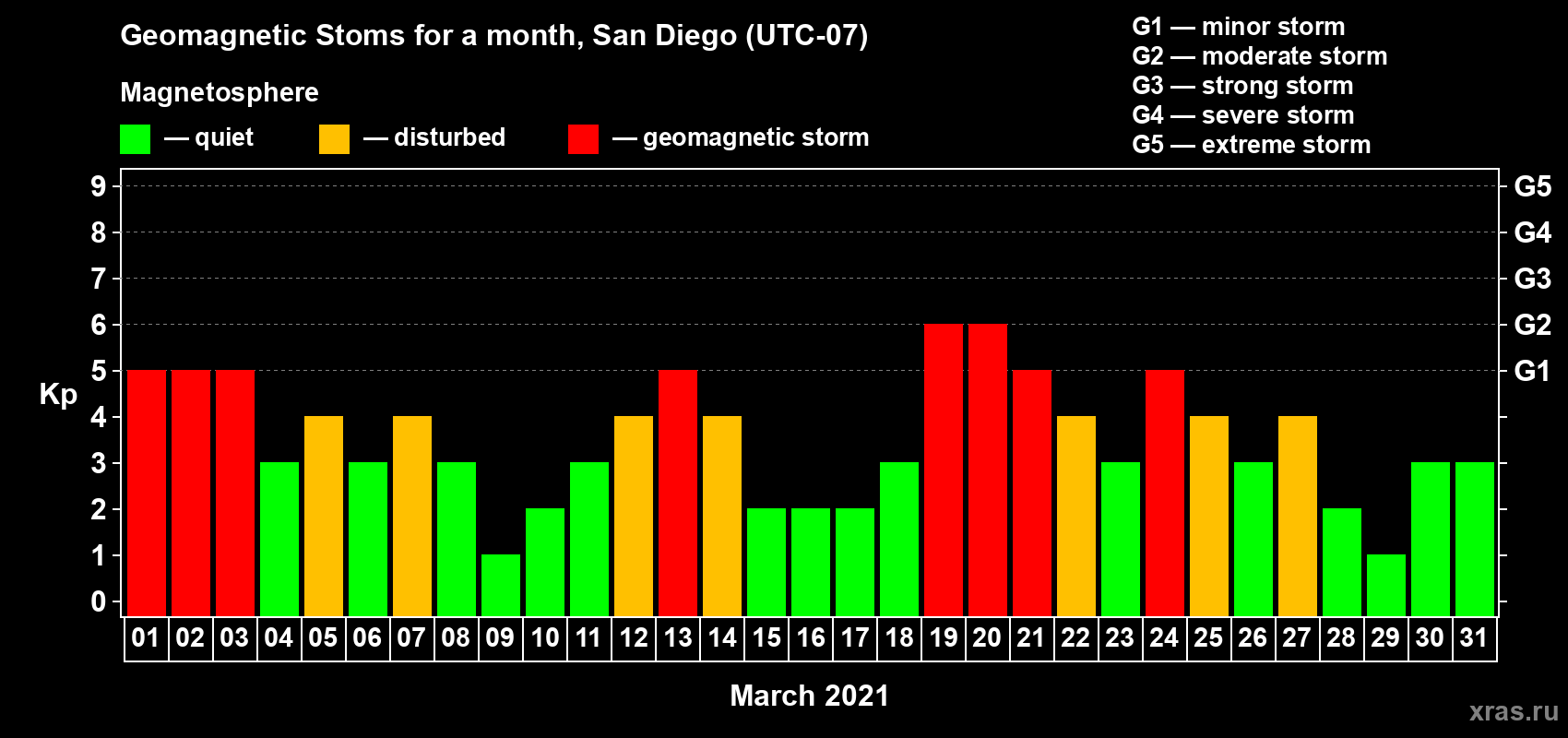 Geomagnetic Stoms for a month, San Diego (UTC-07)

Magnetosphere

— quiet — disturbed — geomagnetic storm

G1 — minor storm
G2 — moderate storm
G3 — strong storm
G4 — severe storm
G5 — extreme storm

Kp

9
8
7
6
5
4
3
2
1
0

G5
G4
G3
G2
G1

01 02 03 04 05 06 07 08 09 10 11 12 13 14 15 16 17 18 19 20 21 22 23 24 25 26 27 28 29 30 31

March 2021

xras.ru